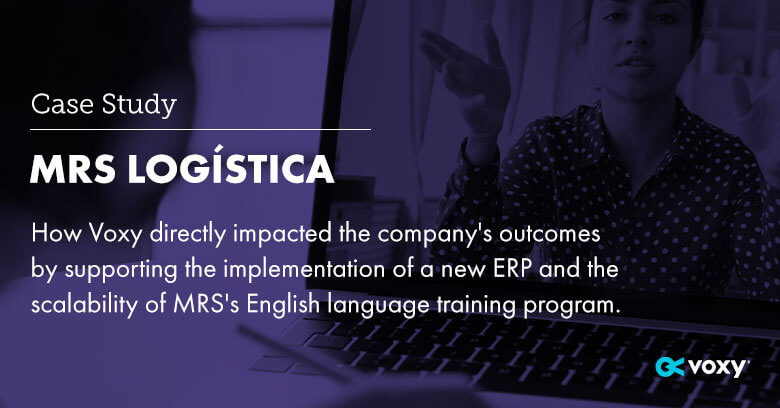 Case Study

MRS LOGÍSTICA

How Voxy directly impacted the company's outcomes by supporting the implementation of a new ERP and the scalability of MRS's English language training program.

voxy